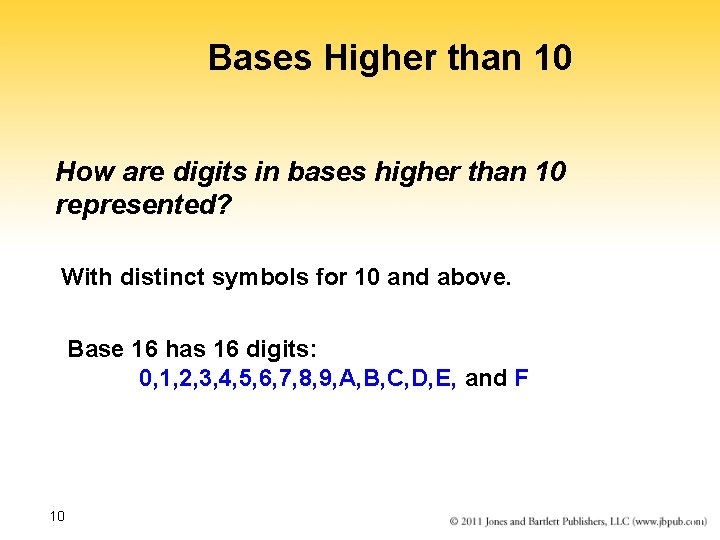 Bases Higher than 10

How are digits in bases higher than 10 represented?

With distinct symbols for 10 and above.

Base 16 has 16 digits:
0,1,2,3,4,5,6,7,8,9,A,B,C,D,E, and F

10

© 2011 Jones and Bartlett Publishers, LLC (www.jbpub.com)